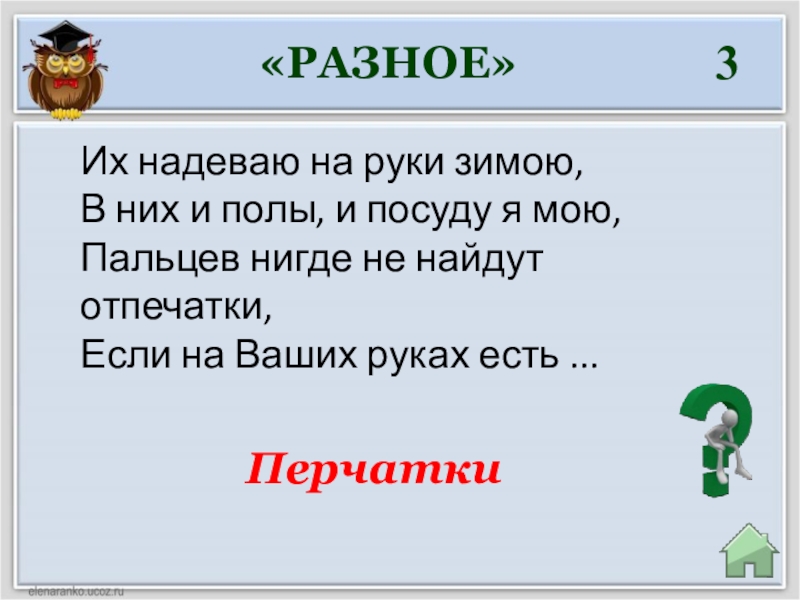 «РАЗНОЕ» 3

Их надеваю на руки зимою,
В них и полы, и посуду я мою,
Пальцев нигде не найдут отпечатки,
Если на Ваших руках есть ...

Перчатки

elenaranko.ucoz.ru